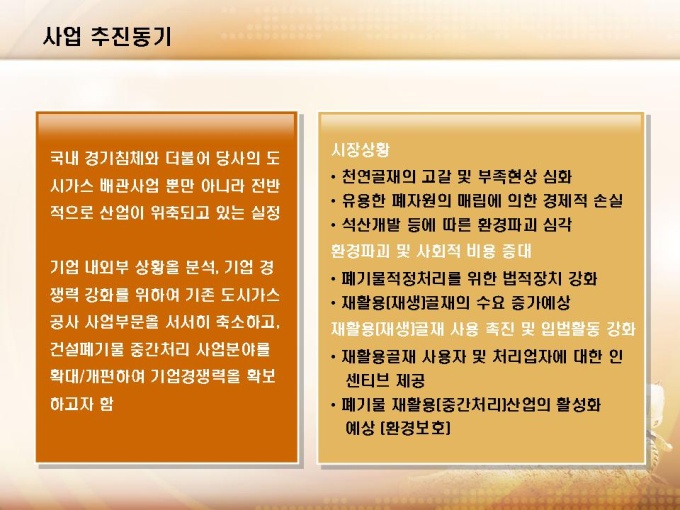 사업 추진동기

국내 경기침체와 더불어 당사의 도시가스 배관사업 뿐만 아니라 전반적으로 산업이 위축되고 있는 실정

기업 내외부 상황을 분석, 기업 경쟁력 강화를 위하여 기존 도시가스 공사 사업부문을 서서히 축소하고, 건설폐기물 중간처리 사업분야를 확대/개편하여 기업경쟁력을 확보하고자 함

시장상황
• 천연골재의 고갈 및 부족현상 심화
• 유용한 폐자원의 매립에 의한 경제적 손실
• 석산개발 등에 따른 환경파괴 심각
환경파괴 및 사회적 비용 증대
• 폐기물적정처리를 위한 법적장치 강화
• 재활용(재생)골재의 수요 증가예상
재활용(재생)골재 사용 촉진 및 입법활동 강화
• 재활용골재 사용자 및 처리업자에 대한 인센티브 제공
• 폐기물 재활용(중간처리)산업의 활성화 예상 (환경보호)